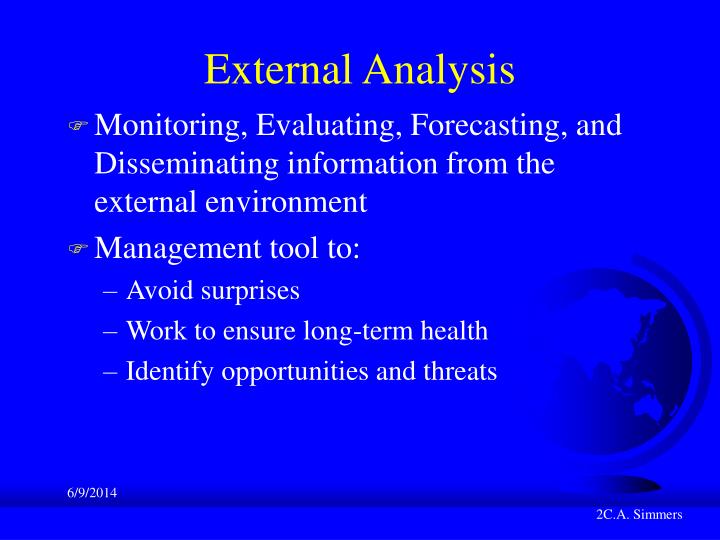 External Analysis

Monitoring, Evaluating, Forecasting, and Disseminating information from the external environment

Management tool to:

– Avoid surprises

– Work to ensure long-term health

– Identify opportunities and threats

6/9/2014

2C.A. Simmers